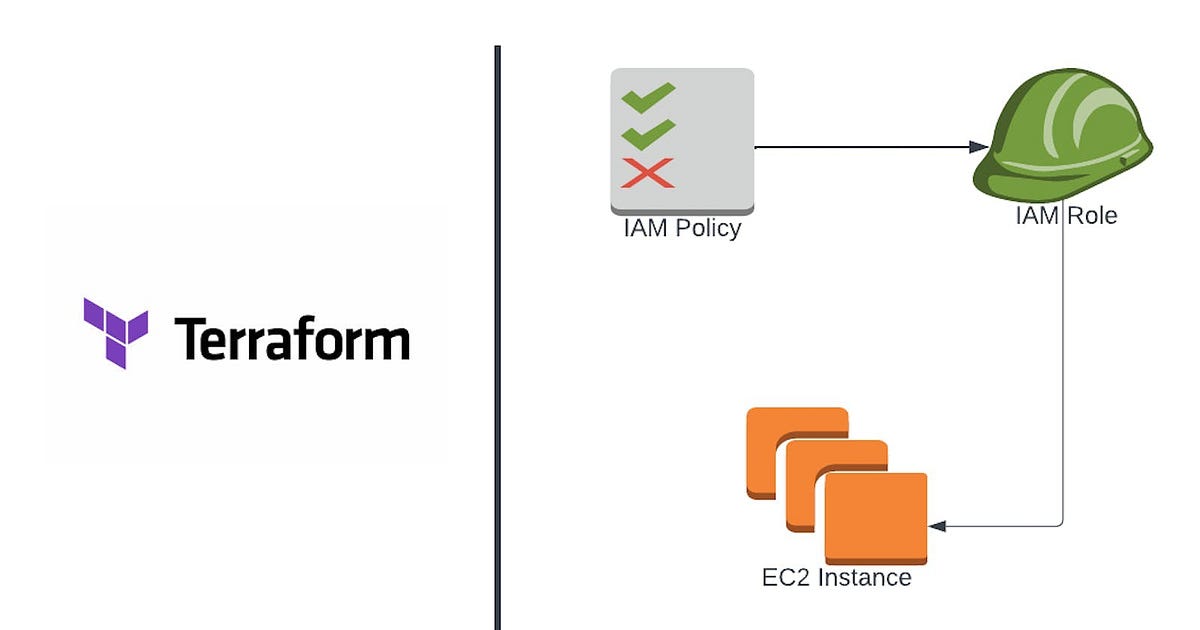 Terraform

IAM Policy

IAM Role

EC2 Instance